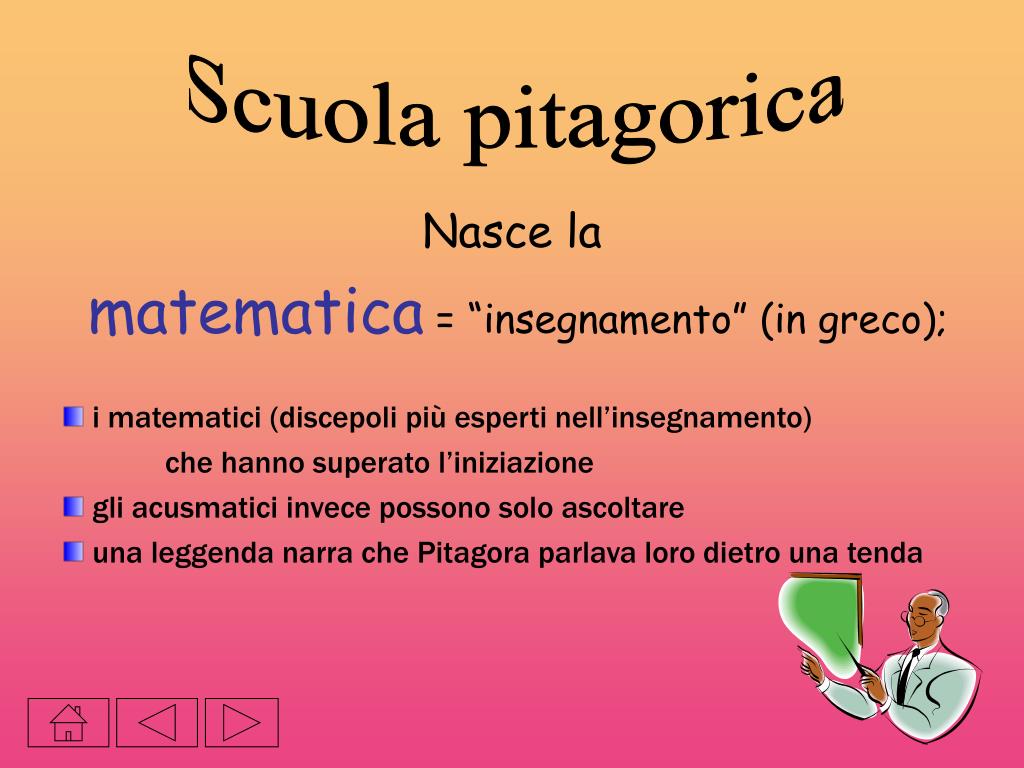 Scuola pitagorica

Nasce la

matematica = “insegnamento” (in greco);

i matematici (discepoli più esperti nell’insegnamento) che hanno superato l’iniziazione

gli acusmatici invece possono solo ascoltare

una leggenda narra che Pitagora parlava loro dietro una tenda